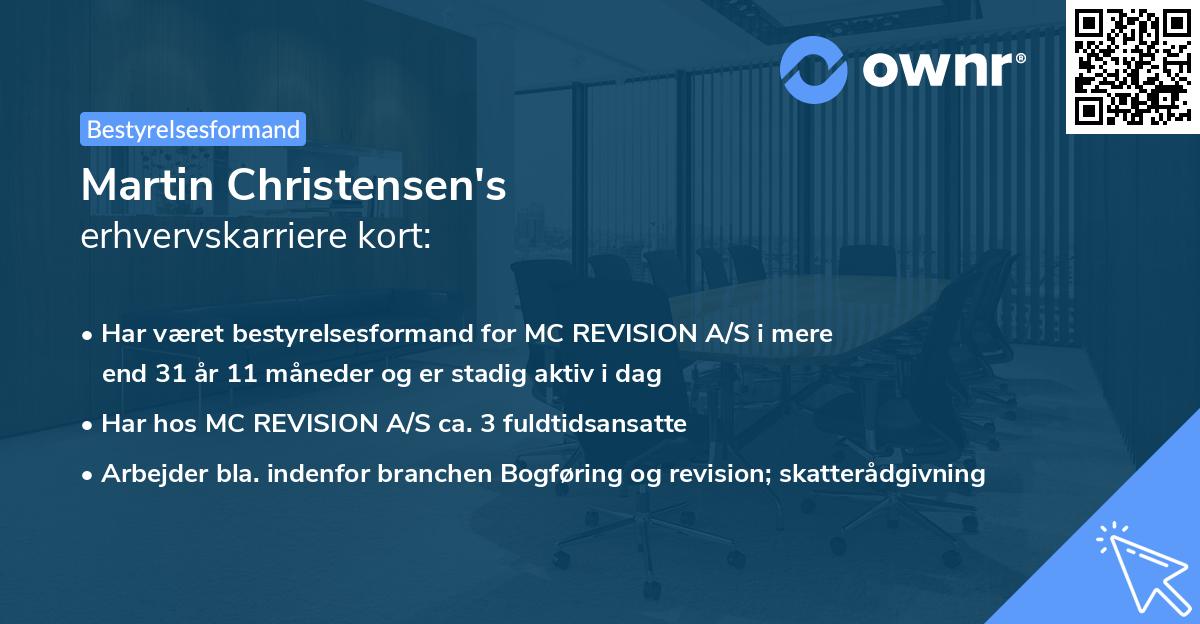 ownr®

Bestyrelsesformand

Martin Christensen's
erhvervskarriere kort:

• Har været bestyrelsesformand for MC REVISION A/S i mere end 31 år 11 måneder og er stadig aktiv i dag
• Har hos MC REVISION A/S ca. 3 fuldtidsansatte
• Arbejder bla. indenfor branchen Bogføring og revision; skatterådgivning